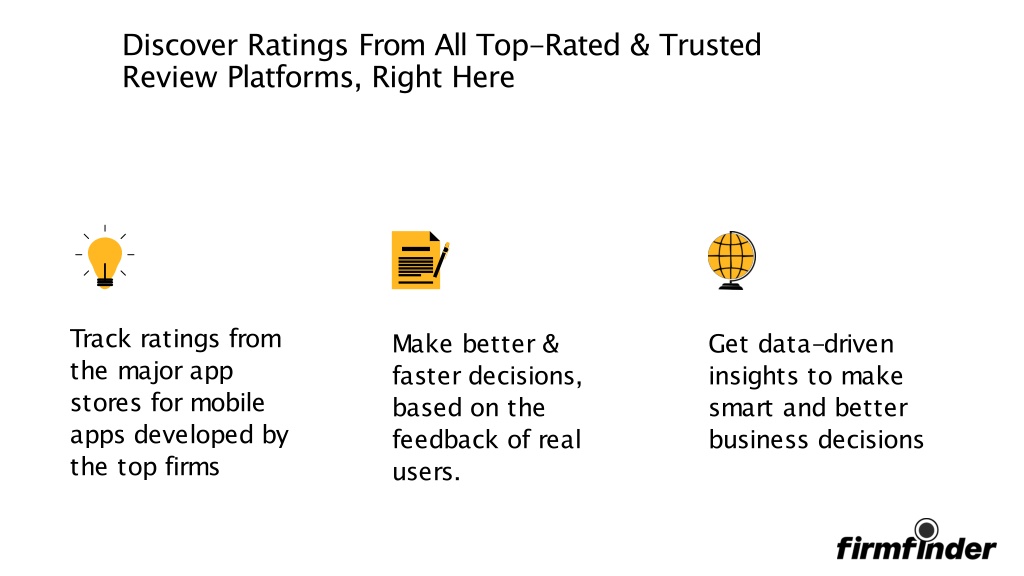 Discover Ratings From All Top-Rated & Trusted Review Platforms, Right Here

Track ratings from the major app stores for mobile apps developed by the top firms

Make better & faster decisions, based on the feedback of real users.

Get data-driven insights to make smart and better business decisions

firmfinder